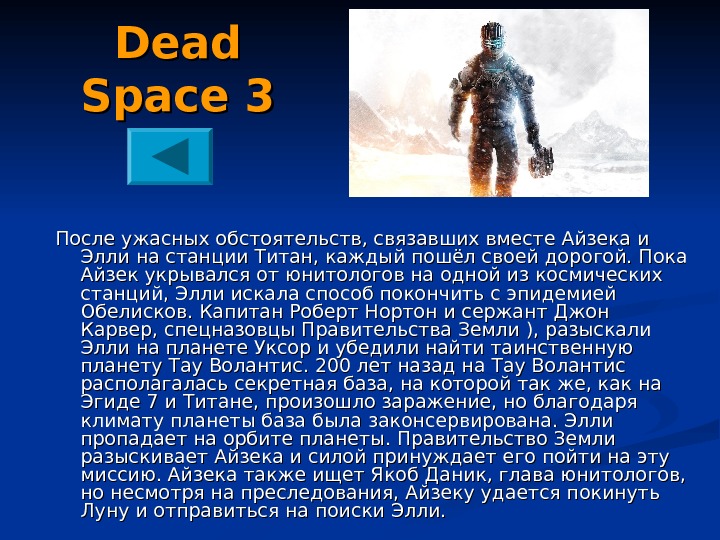 Dead Space 3

После ужасных обстоятельств, связавших вместе Айзека и Элли на станции Титан, каждый пошёл своей дорогой. Пока Айзек укрывался от юнитологов на одной из космических станций, Элли искала способ покончить с эпидемией Обелисков. Капитан Роберт Нортон и сержант Джон Карвер, спецназовцы Правительства Земли ), разыскали Элли на планете Уксор и убедили найти таинственную планету Тау Волантис. 200 лет назад на Тау Волантис располагалась секретная база, на которой так же, как на Эгиде 7 и Титане, произошло заражение, но благодаря климату планеты база была законсервирована. Элли пропадает на орбите планеты. Правительство Земли разыскивает Айзека и силой принуждает его пойти на эту миссию. Айзека также ищет Якоб Даник, глава юнитологов, но несмотря на преследования, Айзеку удается покинуть Луну и отправиться на поиски Элли.